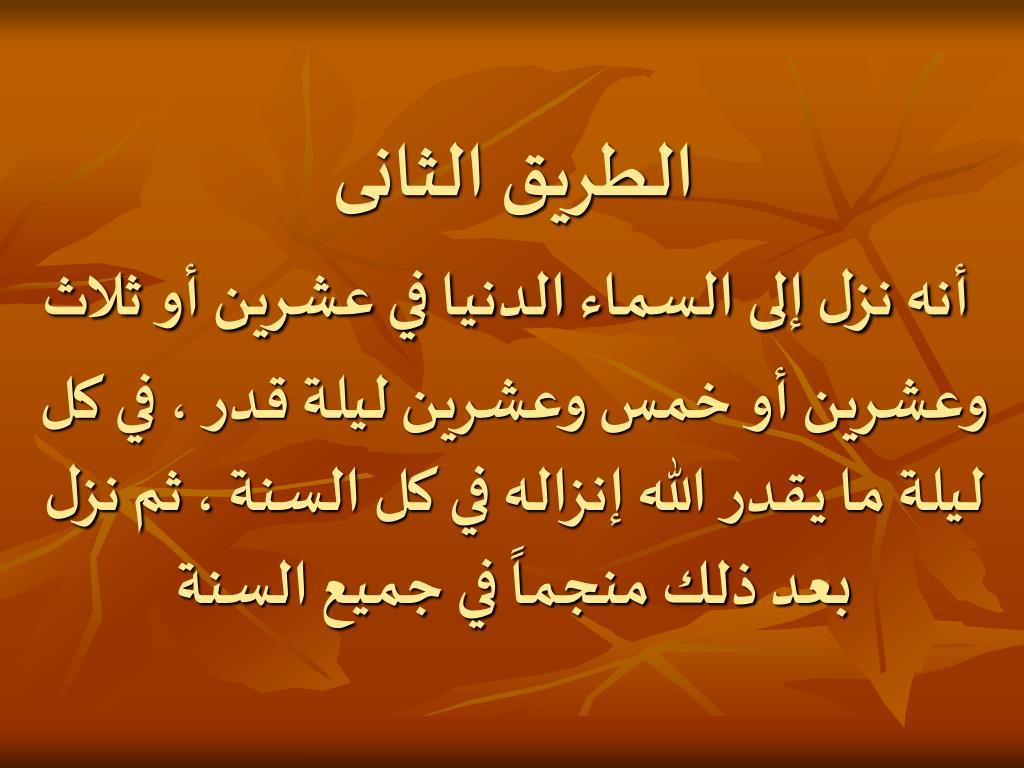 الطريق الثانى

أنه نزل إلى السماء الدنيا في عشرين أو ثلاث وعشرين أو خمس وعشرين ليلة قدر ، في كل ليلة ما يقدر الله إنزاله في كل السنة ، ثم نزل بعد ذلك منجماً في جميع السنة